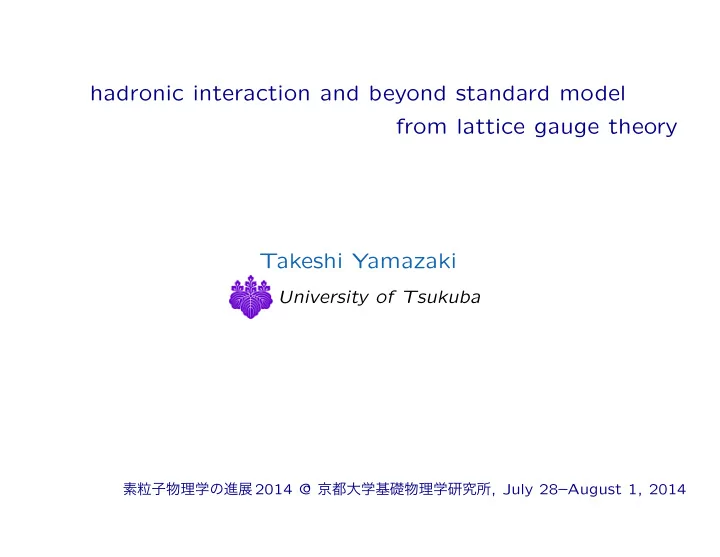 hadronic interaction and beyond standard model from lattice gauge theory

Takeshi Yamazaki

University of Tsukuba

素粒子物理学の進展 2014 @ 京都大学基礎物理学研究所, July 28–August 1, 2014